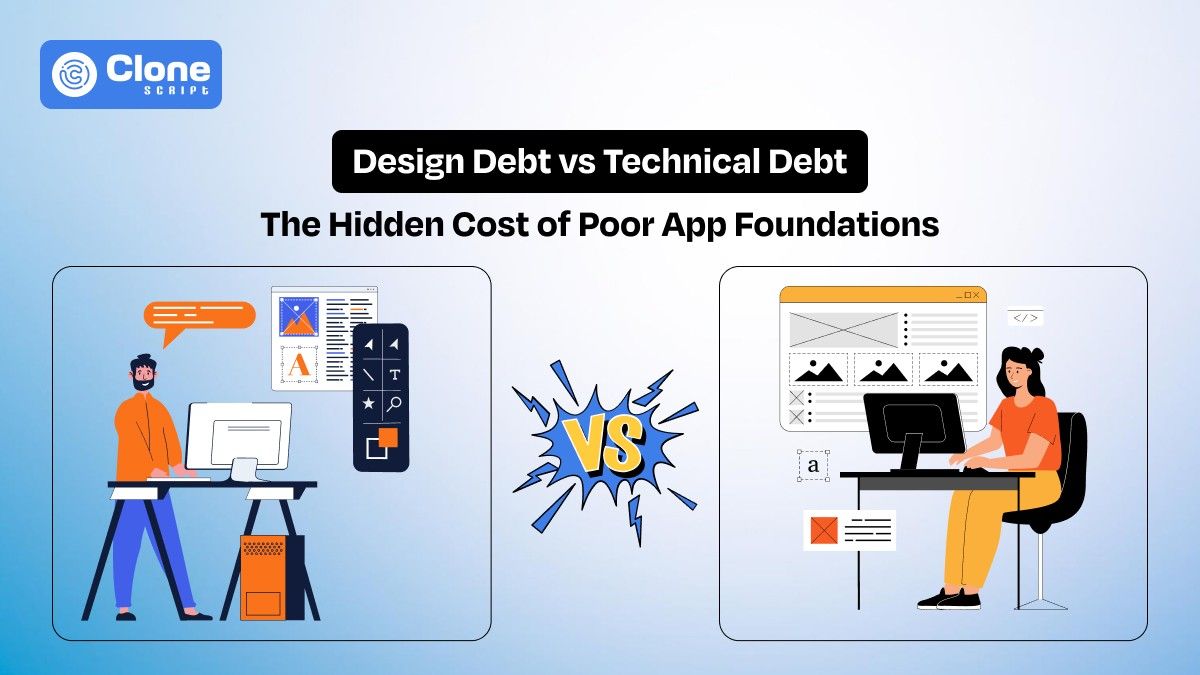 Clone SCRIPT

Design Debt vs Technical Debt

The Hidden Cost of Poor App Foundations

A

T

VS

</>

a